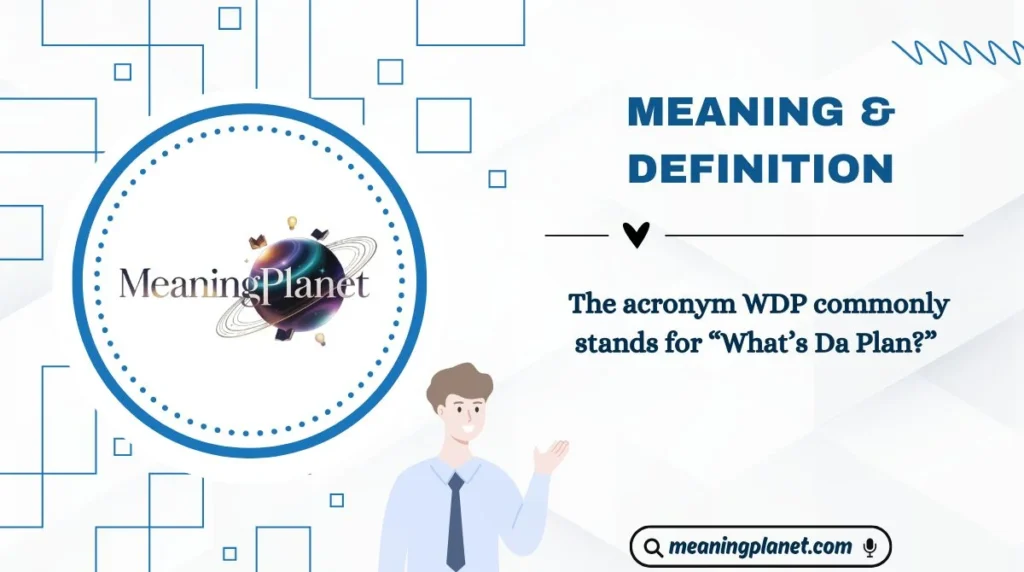 MeaningPlanet

MEANING & DEFINITION

The acronym WDP commonly stands for “What’s Da Plan?”

meaningplanet.com